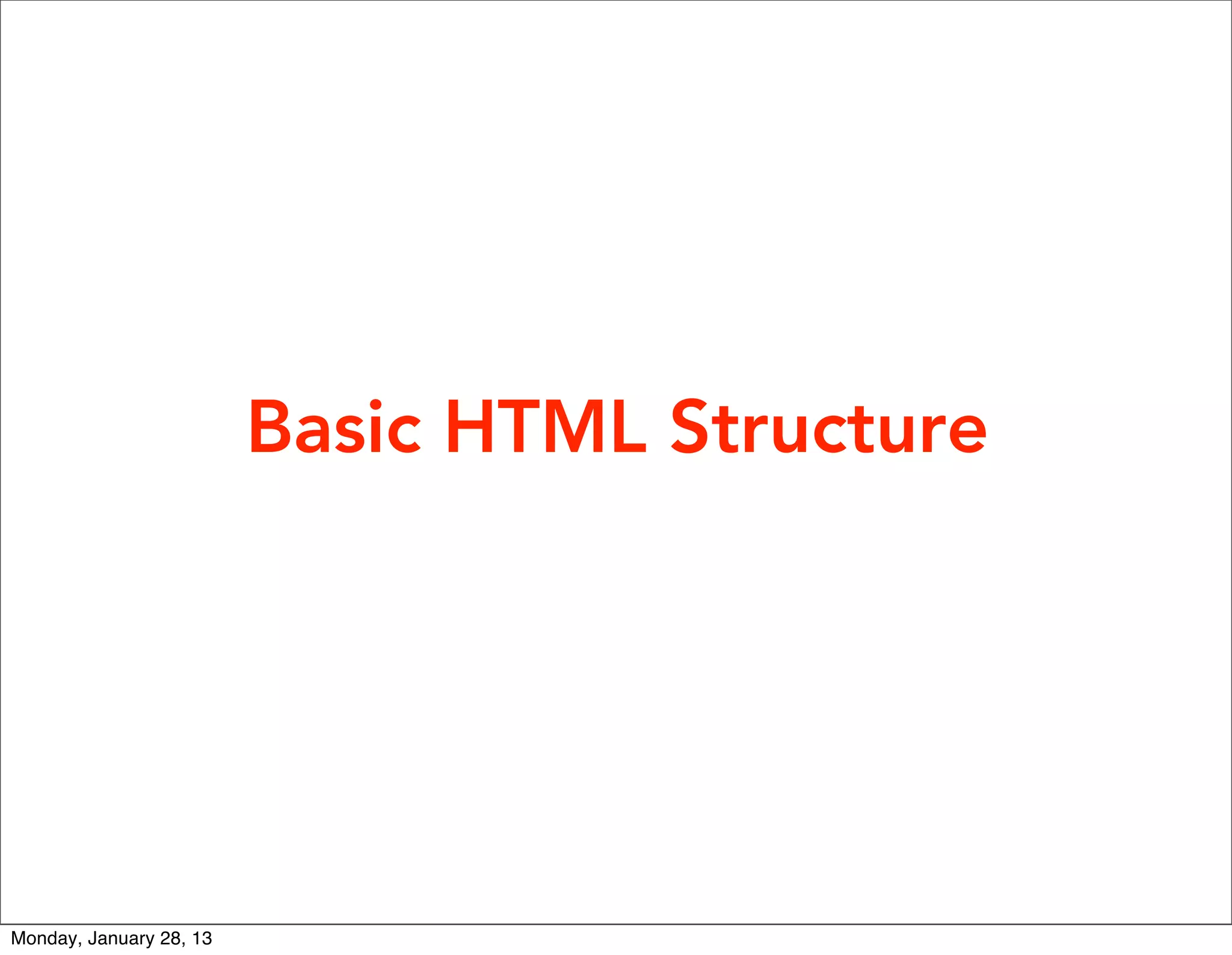 Basic HTML Structure

Monday, January 28, 13